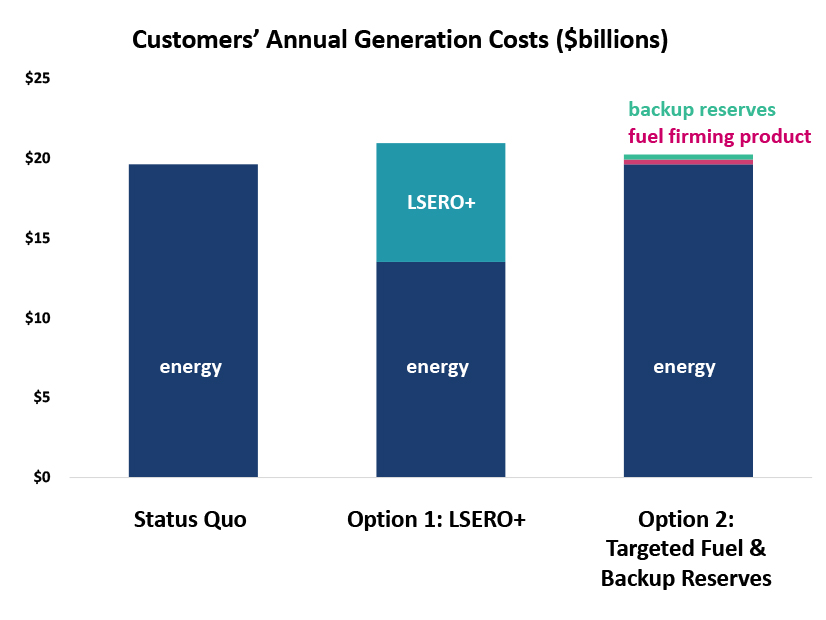 Customers' Annual Generation Costs ($billions)

$25
$20
$15
$10
$5
$0

energy

LSERO+
energy

backup reserves
fuel firming product
energy

Status Quo

Option 1: LSERO+

Option 2: Targeted Fuel & Backup Reserves